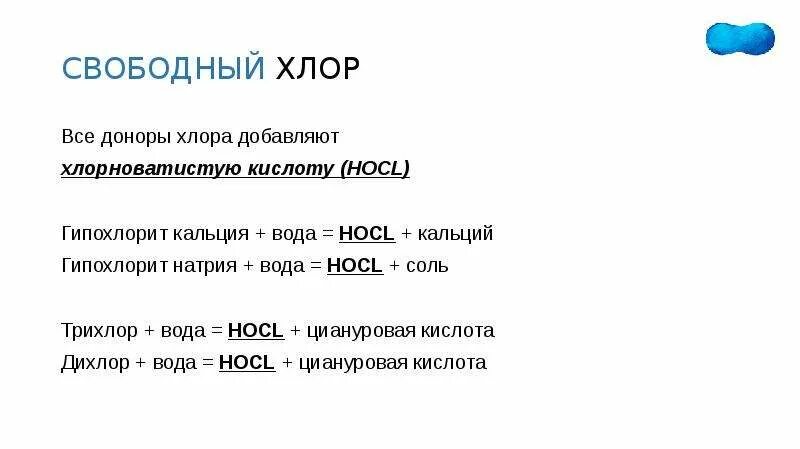 СВОБОДНЫЙ ХЛОР

Все доноры хлора добавляют
хлорноватистую кислоту (HOCL)

Гипохлорит кальция + вода = HOCL + кальций
Гипохлорит натрия + вода = HOCL + соль

Трихлор + вода = HOCL + циануровая кислота
Дихлор + вода = HOCL + циануровая кислота